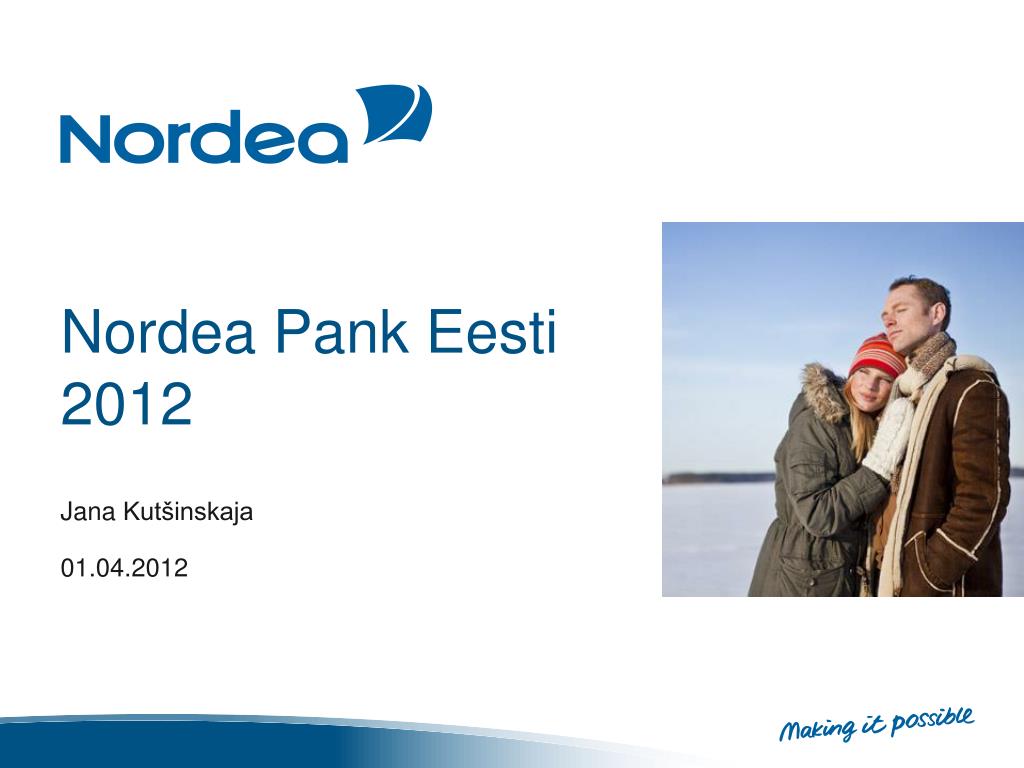 Nordea

Nordea Pank Eesti 2012

Jana Kutšinskaja

01.04.2012

Making it possible